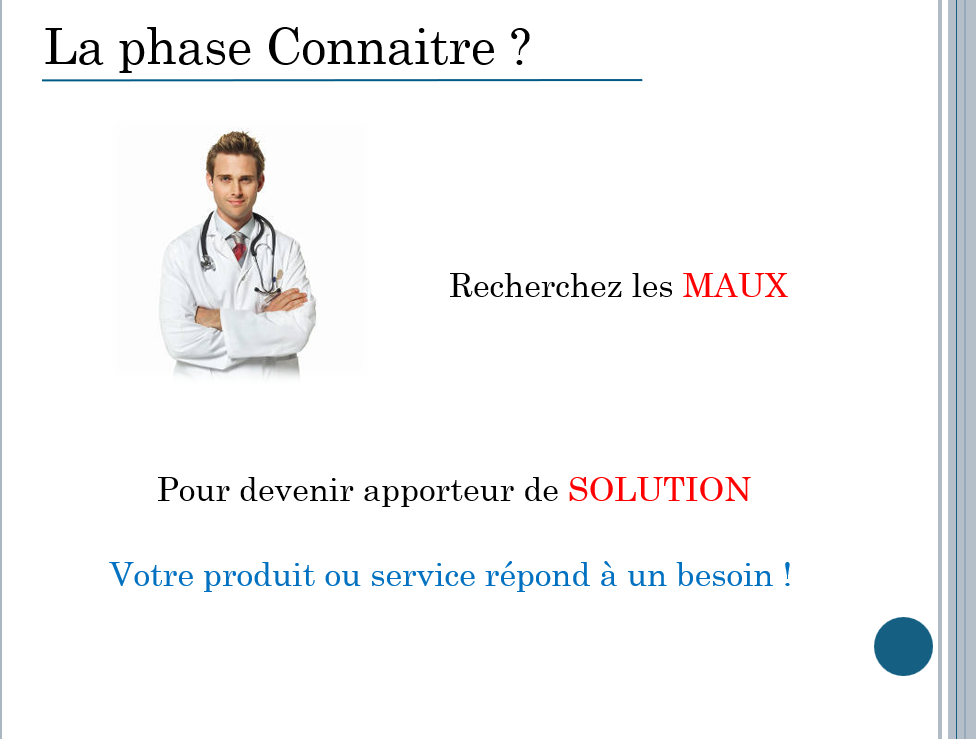 La phase Connaitre ?

Recherchez les MAUX

Pour devenir apporteur de SOLUTION

Votre produit ou service répond à un besoin !